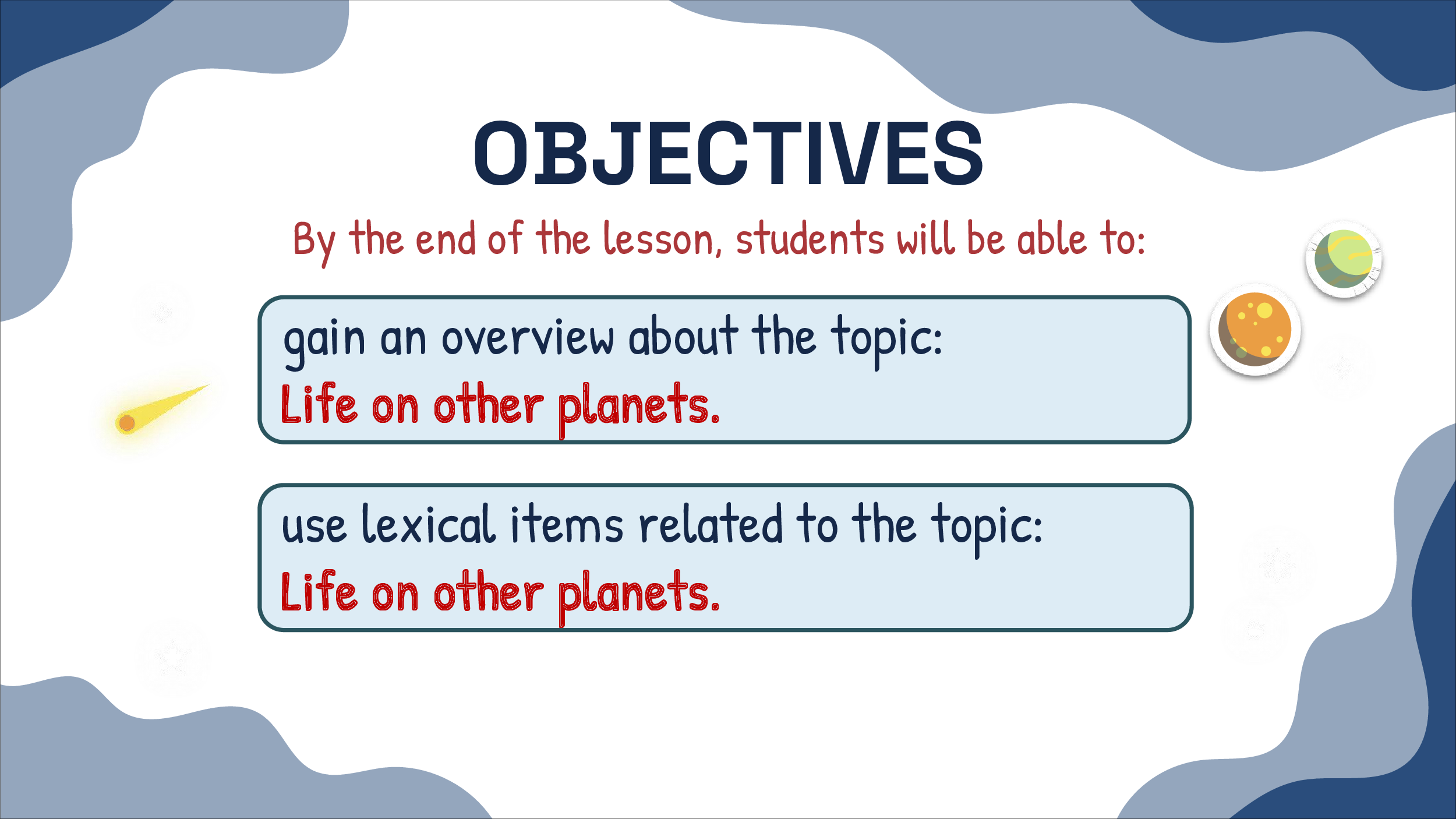 OBJECTIVES

By the end of the lesson, students will be able to:

gain an overview about the topic:
Life on other planets.

use lexical items related to the topic:
Life on other planets.